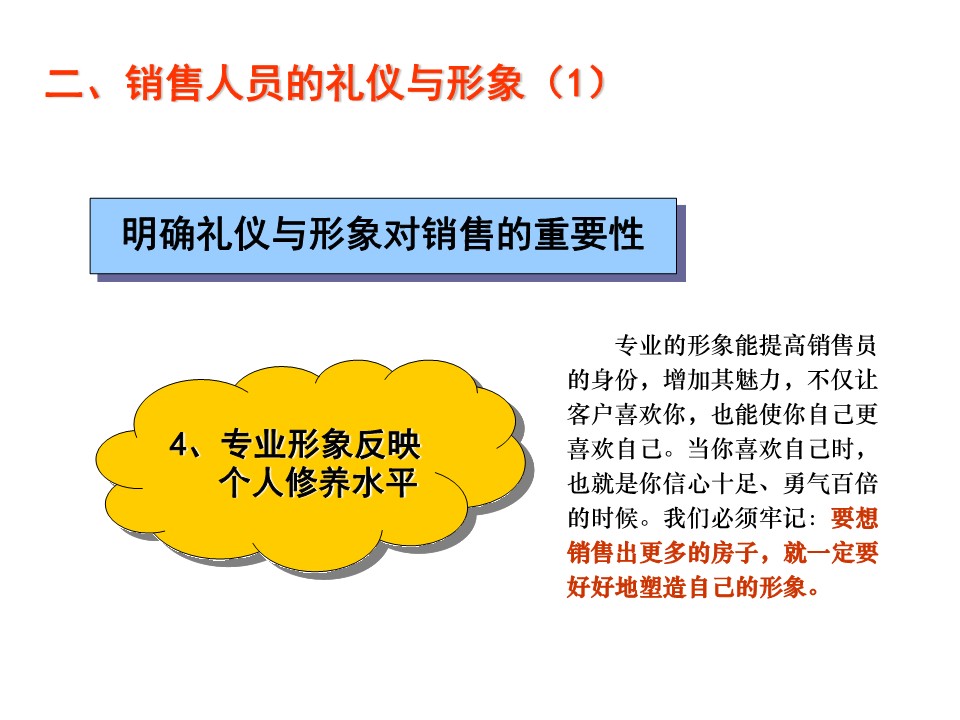 二、销售人员的礼仪与形象（1）

明确礼仪与形象对销售的重要性

4、专业形象反映个人修养水平

专业的形象能提高销售员的身份，增加其魅力，不仅让客户喜欢你，也能使你自己更喜欢自己。当你喜欢自己时，也就是你信心十足、勇气百倍的时候。我们必须牢记：要想销售出更多的房子，就一定要好好地塑造自己的形象。